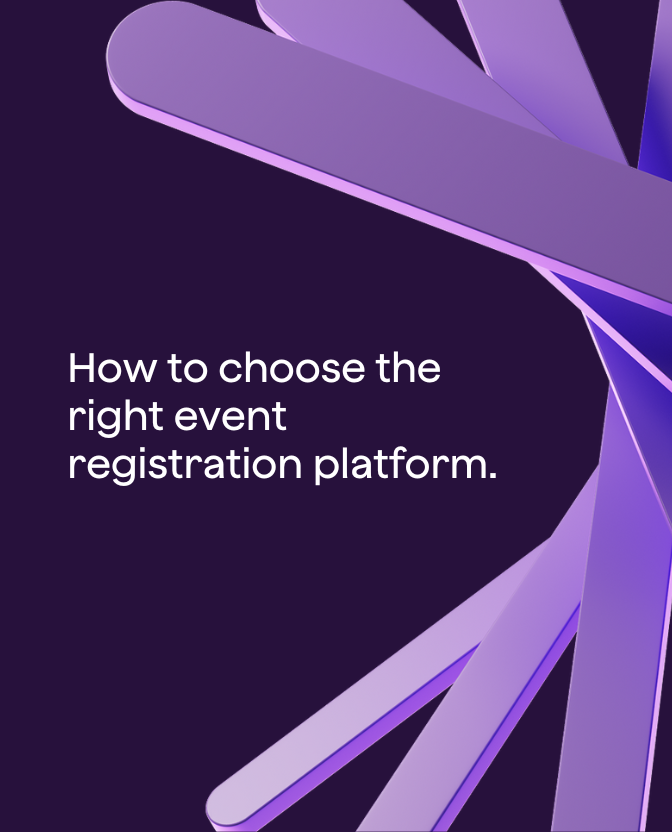 How to choose the right event registration platform.